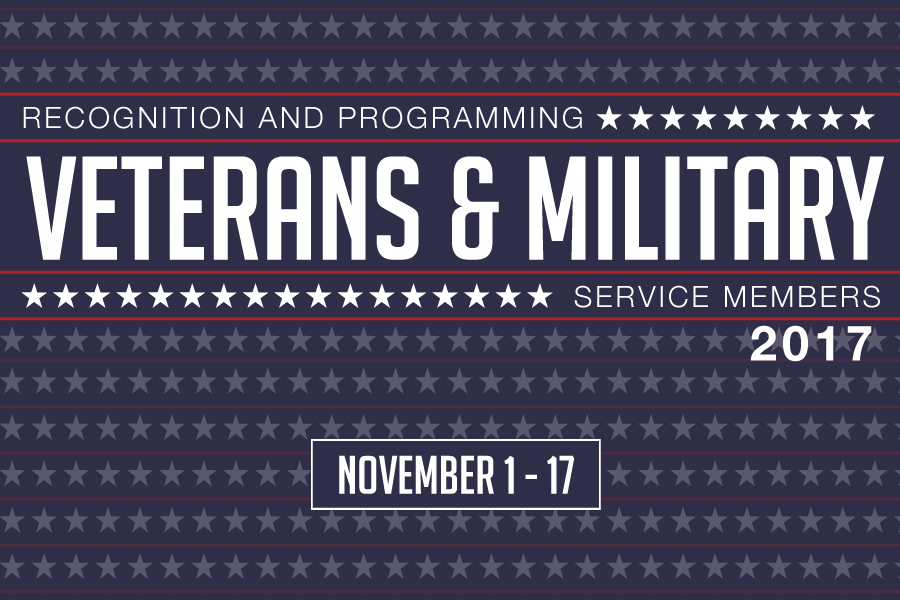 RECOGNITION AND PROGRAMMING

VETERANS & MILITARY

SERVICE MEMBERS

2017

NOVEMBER 1 - 17